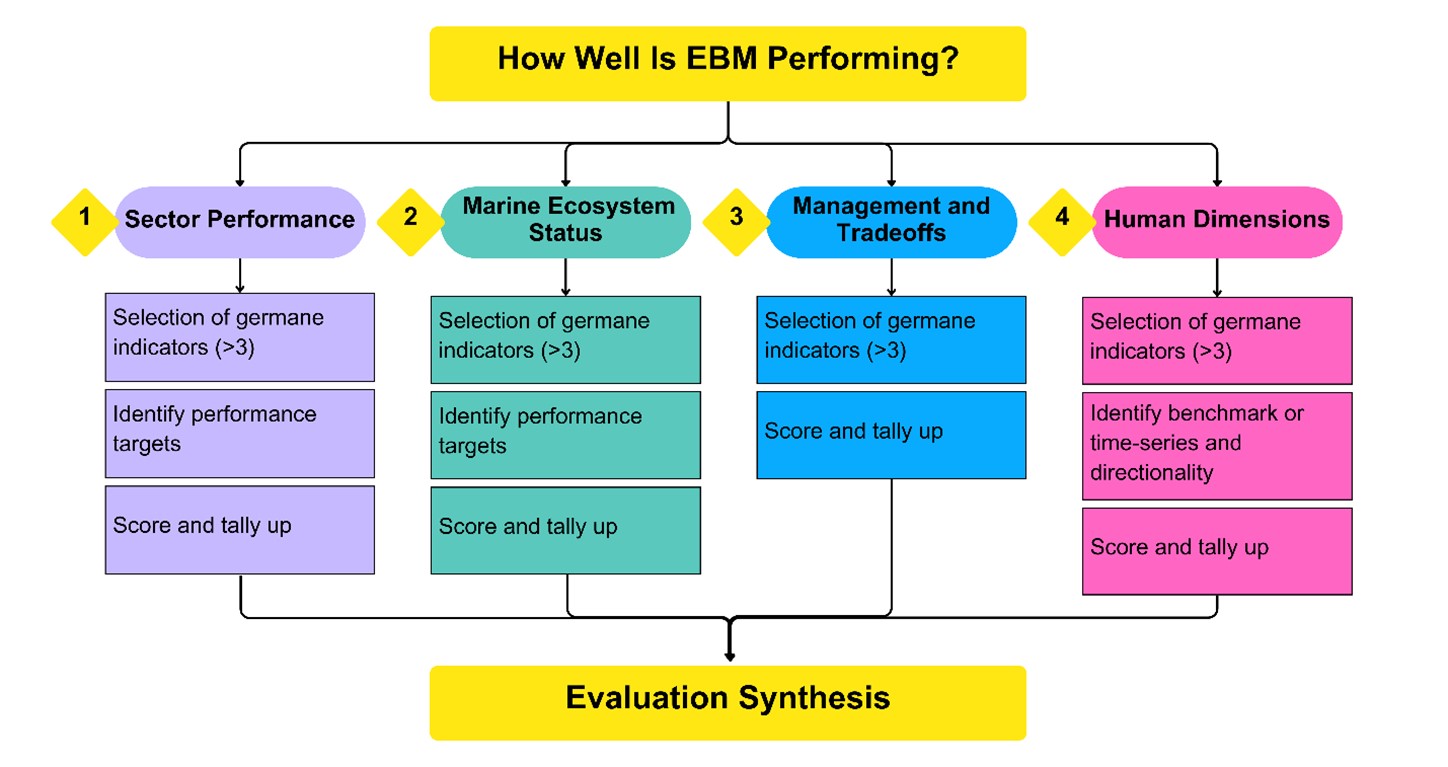 How Well Is EBM Performing?

1 Sector Performance

Selection of germane indicators (>3)

Identify performance targets

Score and tally up

2 Marine Ecosystem Status

Selection of germane indicators (>3)

Identify performance targets

Score and tally up

3 Management and Tradeoffs

Selection of germane indicators (>3)

Score and tally up

4 Human Dimensions

Selection of germane indicators (>3)

Identify benchmark or time-series and directionality

Score and tally up

Evaluation Synthesis